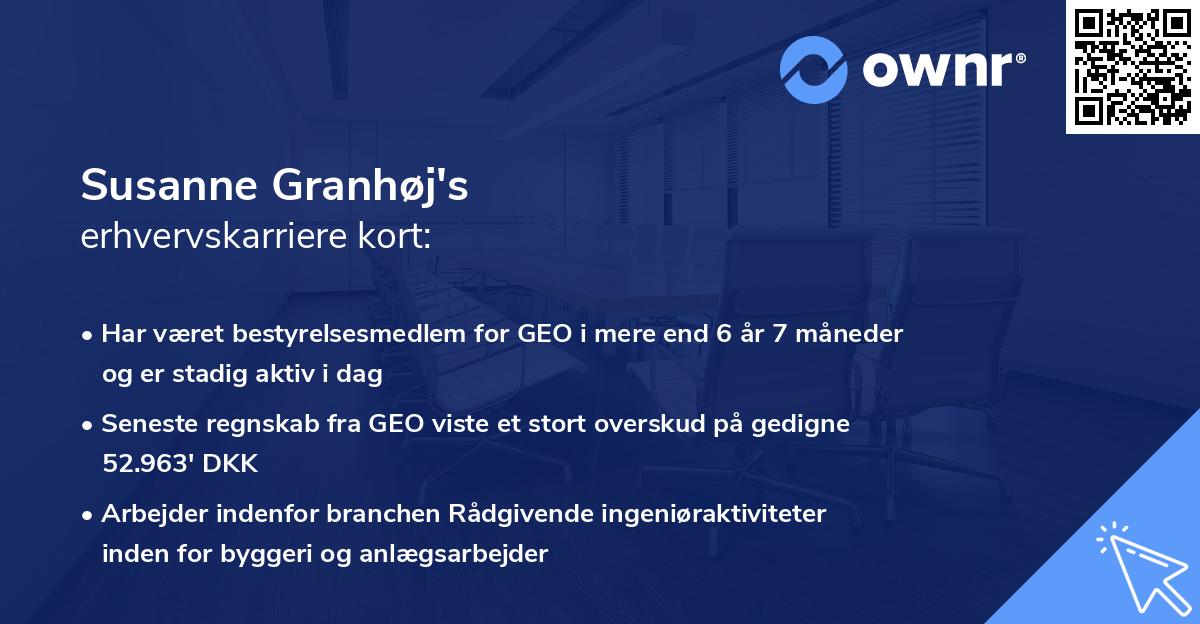 ownr®

Susanne Granhøj's
erhvervskarriere kort:

• Har været bestyrelsesmedlem for GEO i mere end 6 år 7 måneder og er stadig aktiv i dag

• Seneste regnskab fra GEO viste et stort overskud på gedigne 52.963' DKK

• Arbejder indenfor branchen Rådgivende ingeniøraktiviteter inden for byggeri og anlægsarbejder